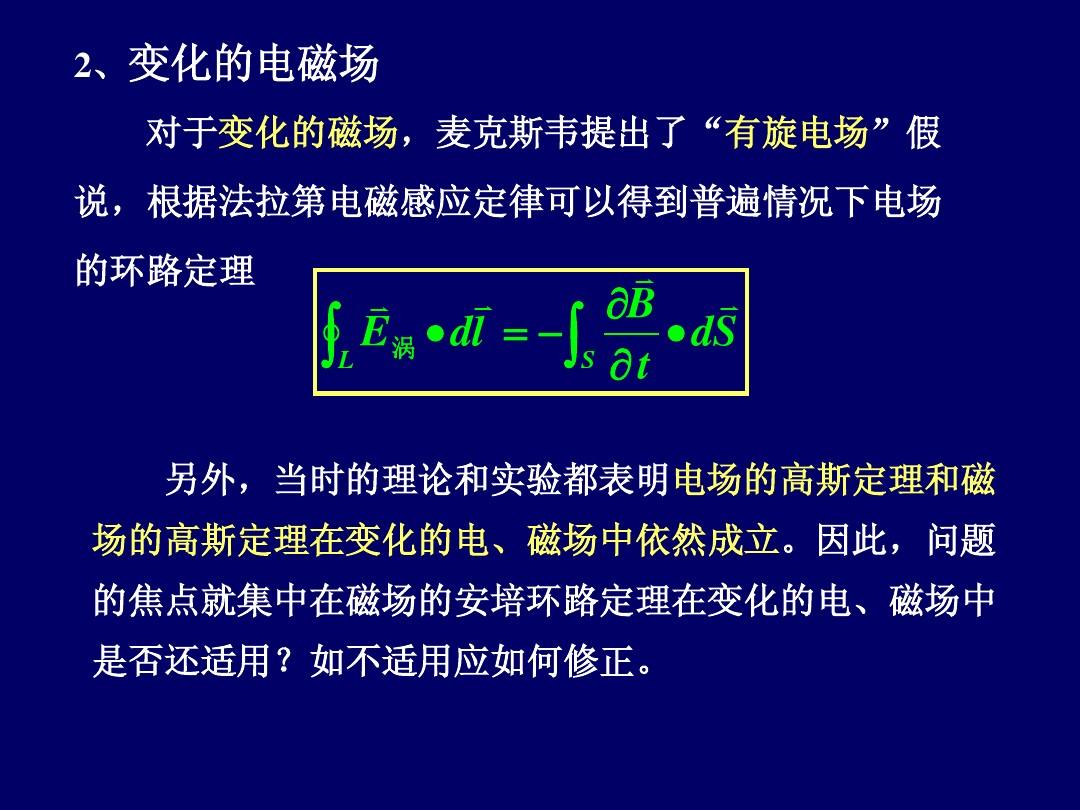 2、变化的电磁场

对于变化的磁场，麦克斯韦提出了“有旋电场”假说，根据法拉第电磁感应定律可以得到普遍情况下电场的环路定理

$\oint_L \vec{E}_{涡} \bullet d\vec{l} = -\int_S \frac{\partial \vec{B}}{\partial t} \bullet d\vec{S}$

另外，当时的理论和实验都表明电场的高斯定理和磁场的高斯定理在变化的电、磁场中依然成立。因此，问题的焦点就集中在磁场的安培环路定理在变化的电、磁场中是否还适用？如不适用应如何修正。